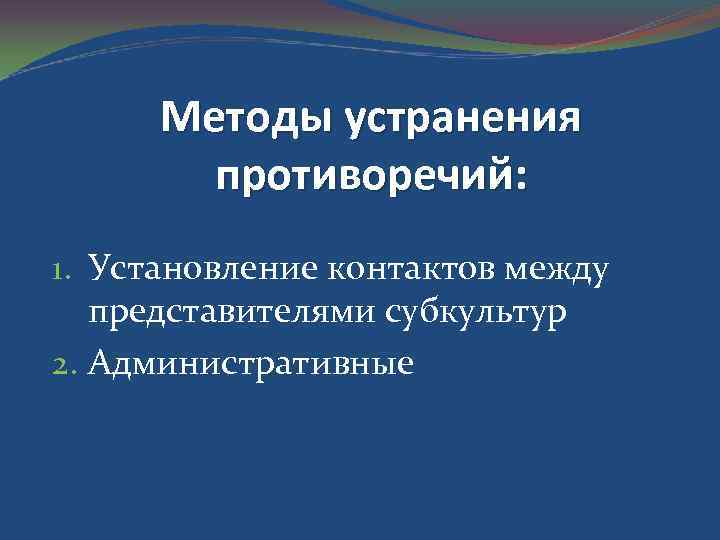 Методы устранения противоречий:

1. Установление контактов между представителями субкультур
2. Административные